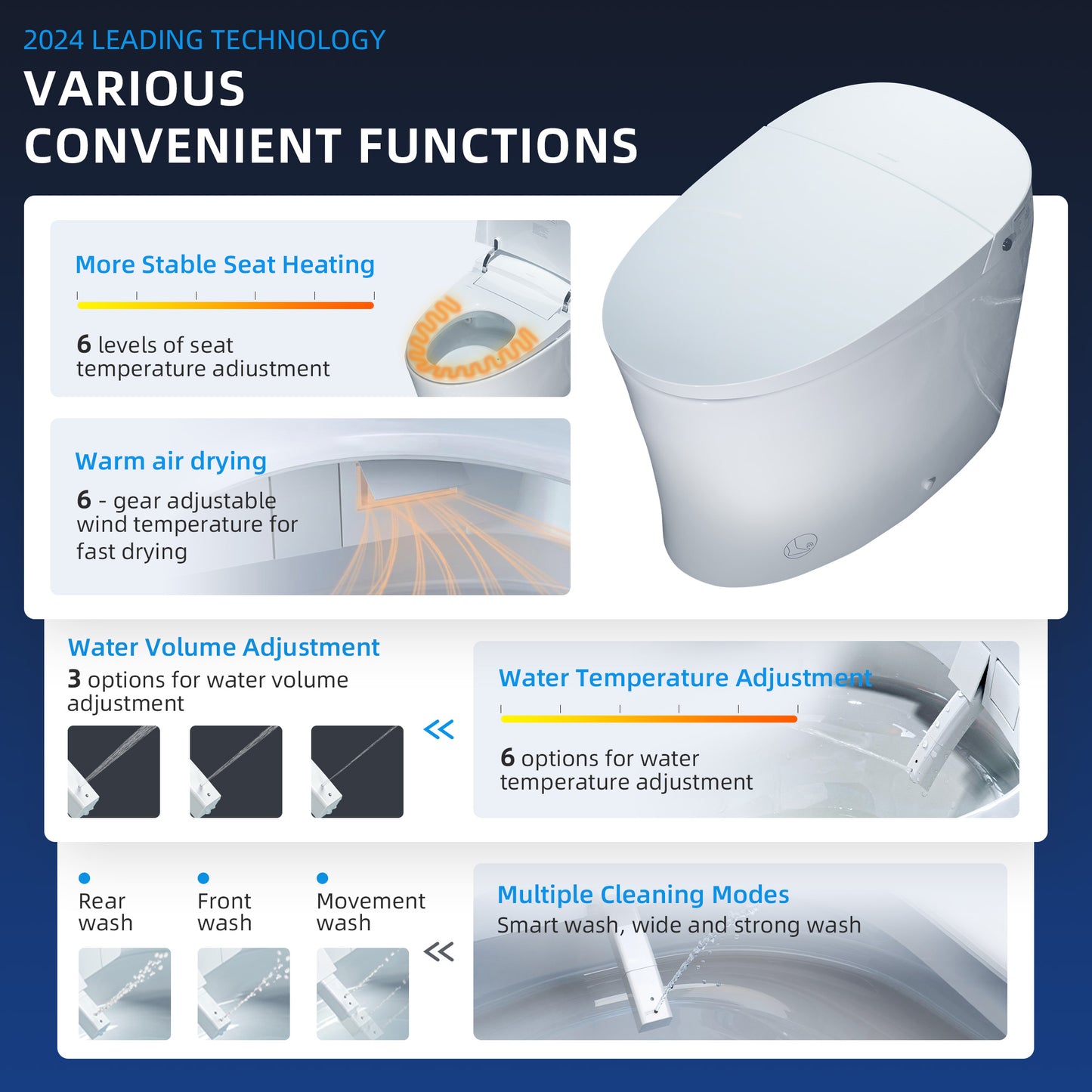 2024 LEADING TECHNOLOGY

VARIOUS CONVENIENT FUNCTIONS

More Stable Seat Heating

6 levels of seat temperature adiustment

Warm air drying

6 - gear adjustable wind temperature for fast drying

Water Volume Adjustment

3 options for water volume adjustment

<<

Water Temperature Adjustment

6 options for water temperature adjustment

Rear wash

Front wash

Movement wash

<<

Multiple Cleaning Modes

Smart wash, wide and strong wash